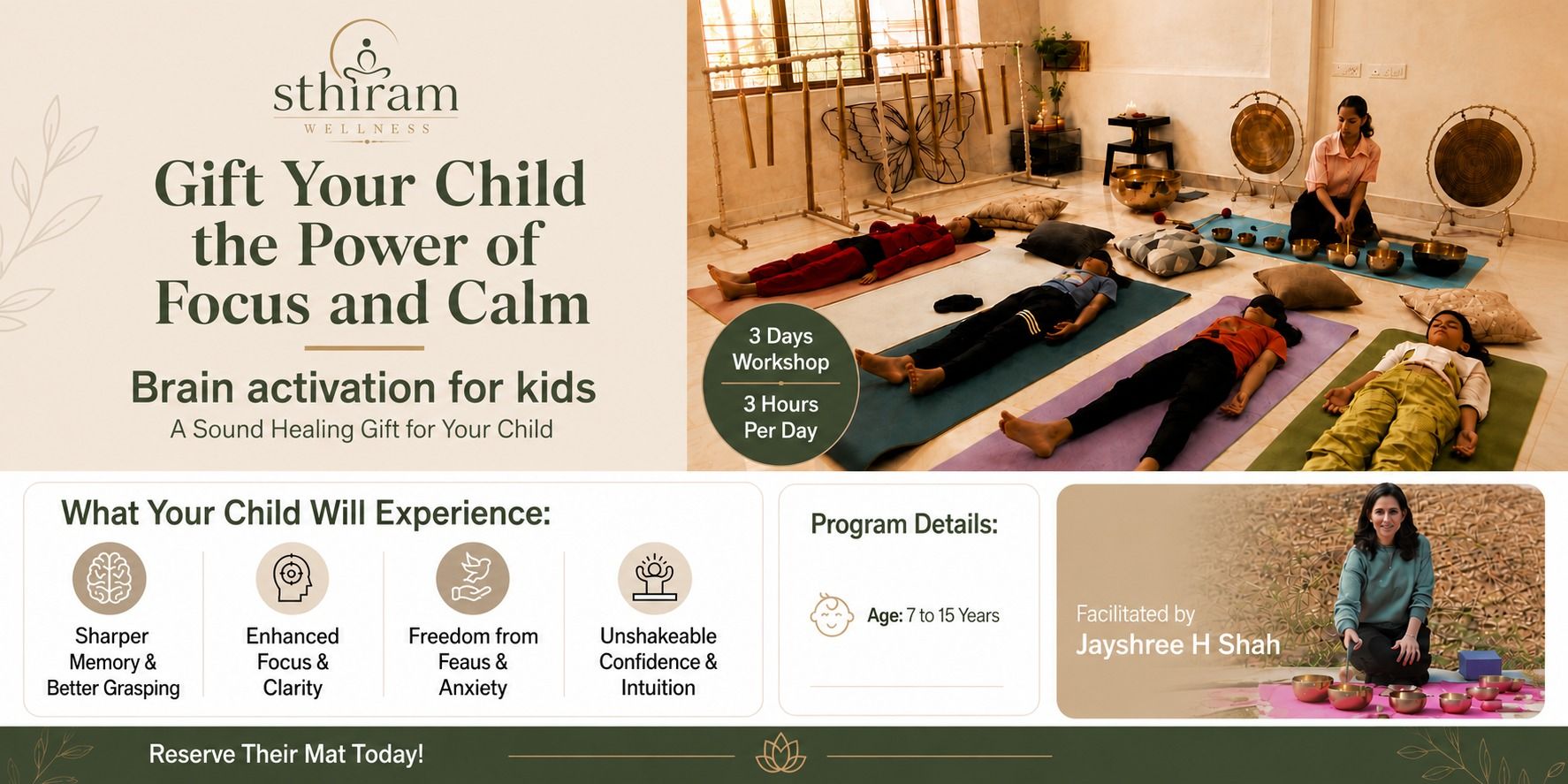 sthiram
WELLNESS

Gift Your Child the Power of Focus and Calm

Brain activation for kids
A Sound Healing Gift for Your Child

3 Days Workshop
3 Hours Per Day

What Your Child Will Experience:

Sharper Memory & Better Grasping

Enhanced Focus & Clarity

Freedom from Feaus & Anxiety

Unshakeable Confidence & Intuition

Program Details:

Age: 7 to 15 Years

Facilitated by
Jayshree H Shah

Reserve Their Mat Today!